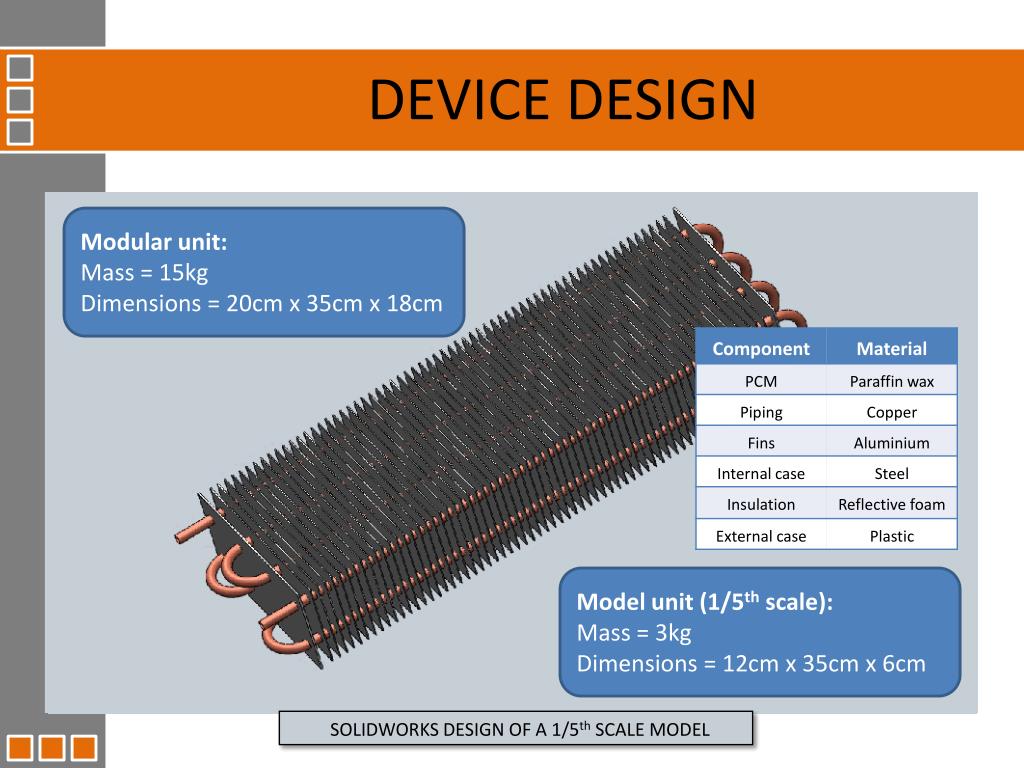 DEVICE DESIGN

Modular unit:
Mass = 15kg
Dimensions = 20cm x 35cm x 18cm

| Component | Material |
|---|---|
| PCM | Paraffin wax |
| Piping | Copper |
| Fins | Aluminium |
| Internal case | Steel |
| Insulation | Reflective foam |
| External case | Plastic |

Model unit (1/5$^{th}$ scale):
Mass = 3kg
Dimensions = 12cm x 35cm x 6cm

SOLIDWORKS DESIGN OF A 1/5$^{th}$ SCALE MODEL